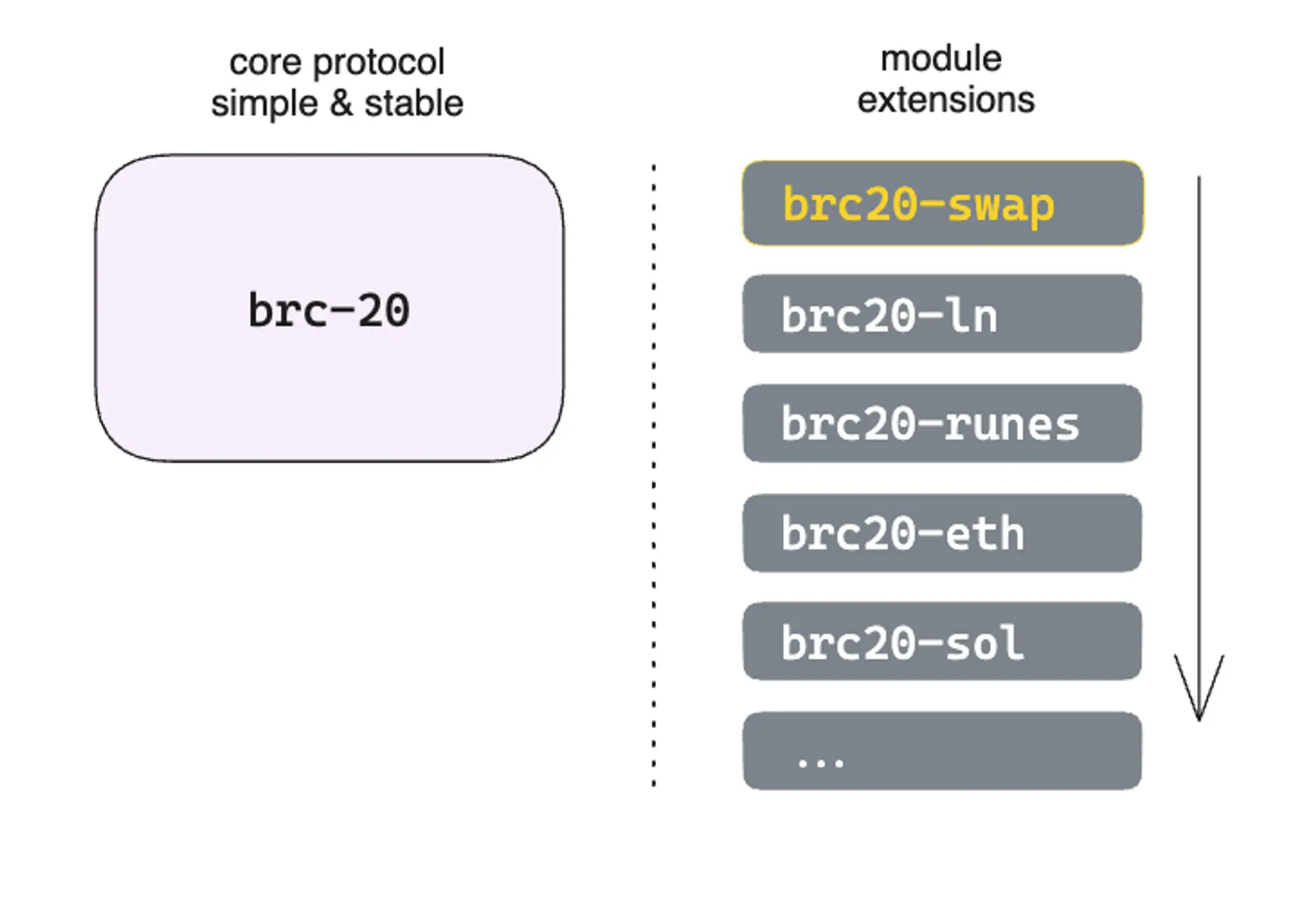 core protocol
simple & stable

brc-20

module
extensions

brc20-swap

brc20-ln

brc20-runes

brc20-eth

brc20-sol

...